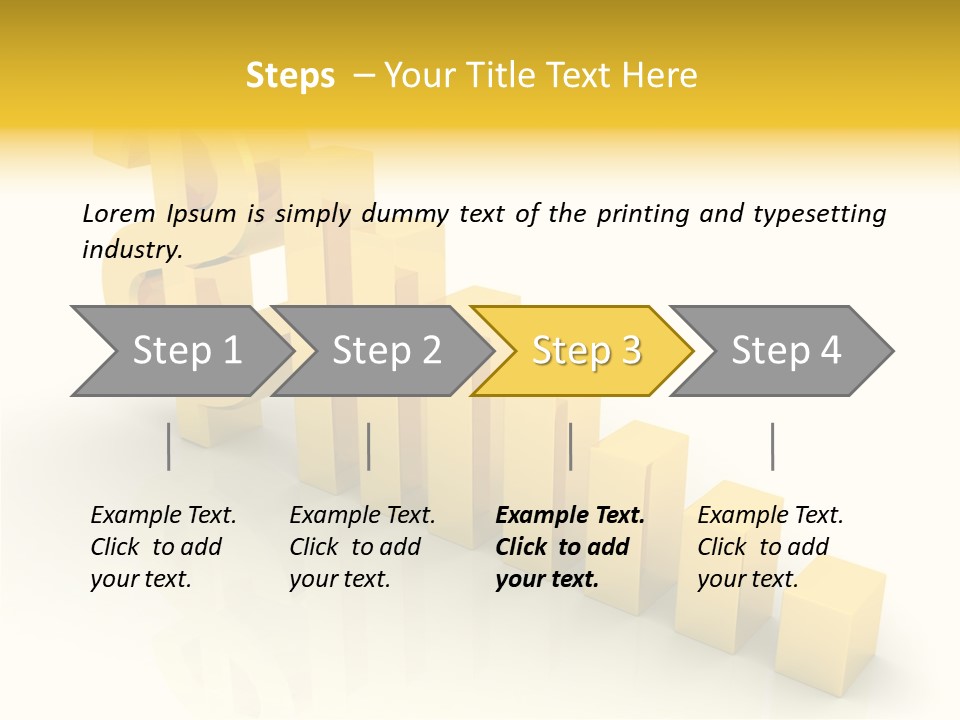 Steps – Your Title Text Here

Lorem Ipsum is simply dummy text of the printing and typesetting industry.

Step 1

Step 2

Step 3

Step 4

Example Text. Click to add your text.

Example Text. Click to add your text.

Example Text. Click to add your text.

Example Text. Click to add your text.